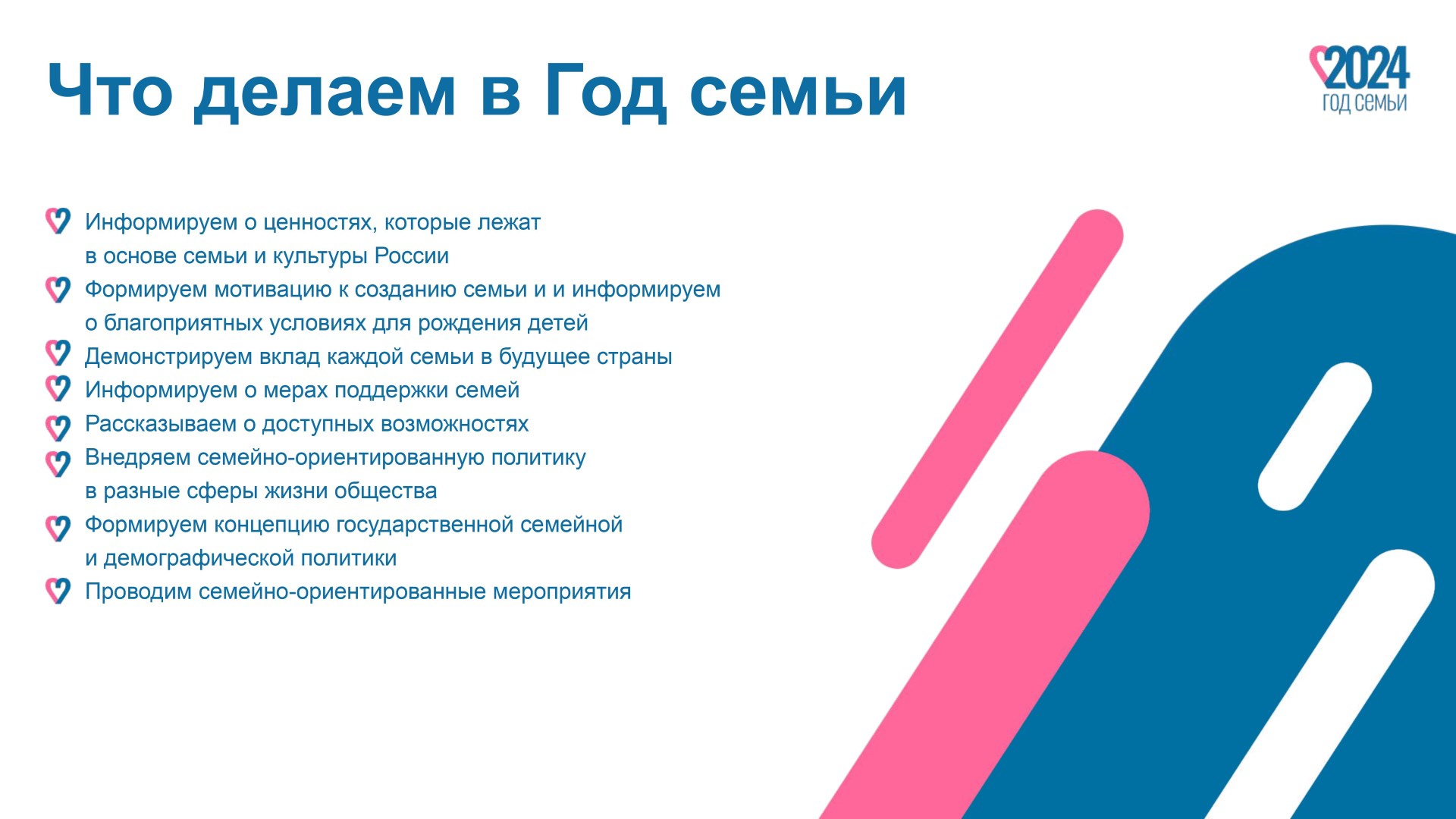 Что делаем в Год семьи

2024
ГОД СЕМЬИ

Информируем о ценностях, которые лежат в основе семьи и культуры России
Формируем мотивацию к созданию семьи и и информируем о благоприятных условиях для рождения детей
Демонстрируем вклад каждой семьи в будущее страны
Информируем о мерах поддержки семей
Рассказываем о доступных возможностях
Внедряем семейно-ориентированную политику в разные сферы жизни общества
Формируем концепцию государственной семейной и демографической политики
Проводим семейно-ориентированные мероприятия